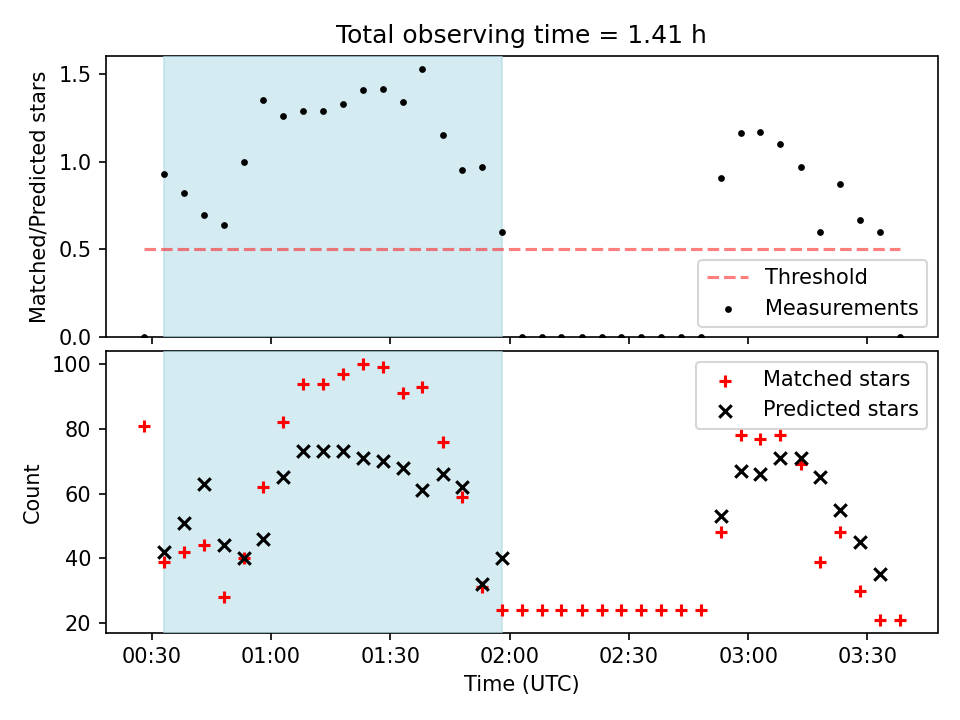 Total observing time = 1.41 h

Matched/Predicted stars

1.5
1.0
0.5
0.0

Threshold
Measurements

Count

100
80
60
40
20

Matched stars
Predicted stars

00:30
01:00
01:30
02:00
02:30
03:00
03:30

Time (UTC)